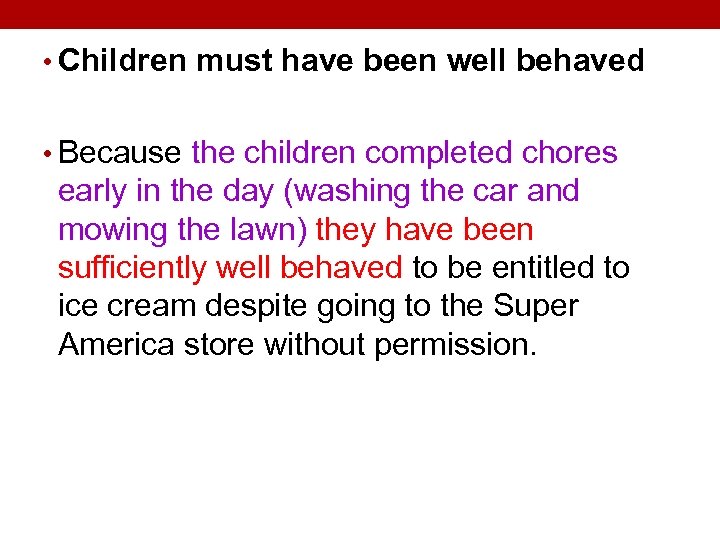 • Children must have been well behaved

• Because the children completed chores early in the day (washing the car and mowing the lawn) they have been sufficiently well behaved to be entitled to ice cream despite going to the Super America store without permission.